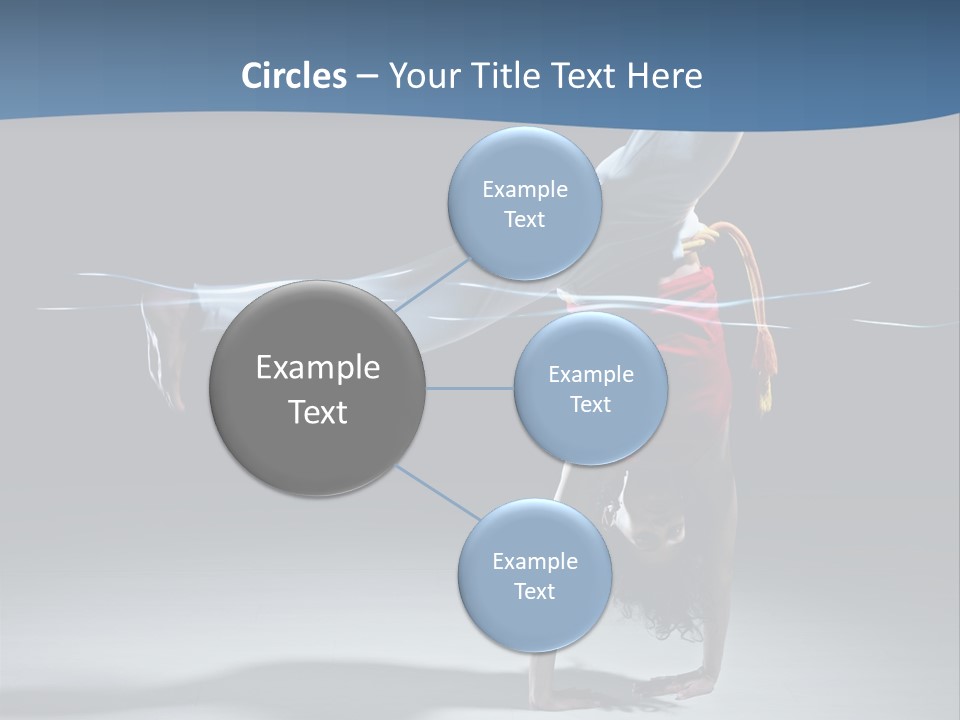 Circles – Your Title Text Here

Example Text

Example Text

Example Text

Example Text